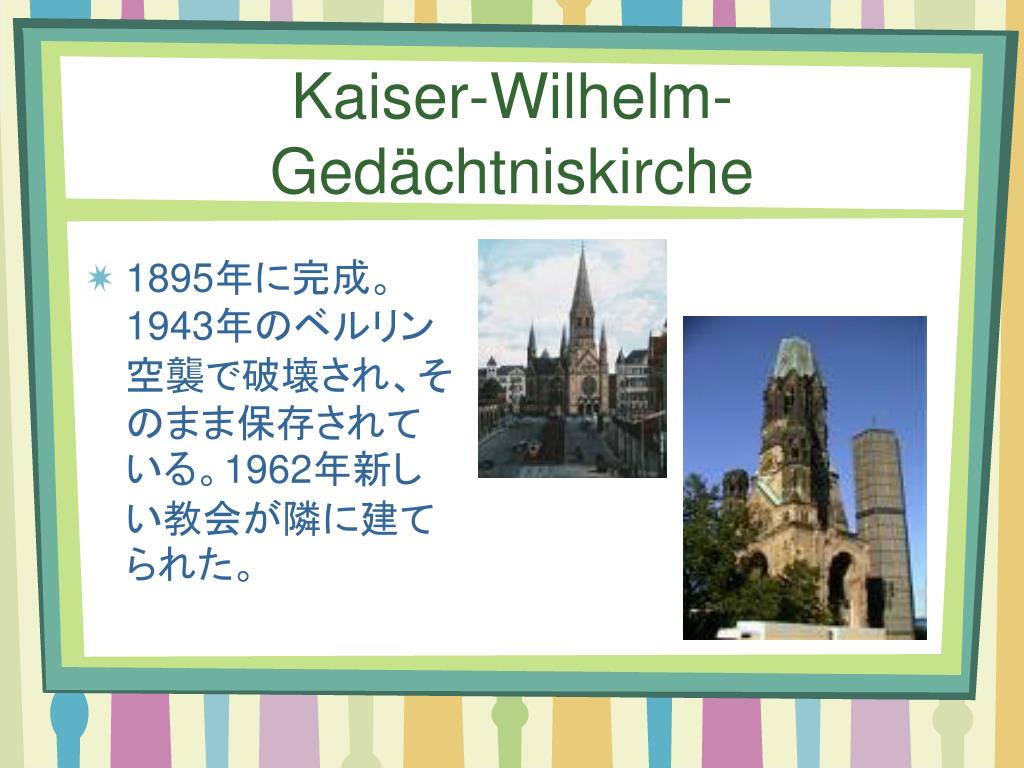 Kaiser-Wilhelm-Gedächtniskirche

1895年に完成。1943年のベルリン空襲で破壊され、そのまま保存されている。1962年新しい教会が隣に建てられた。